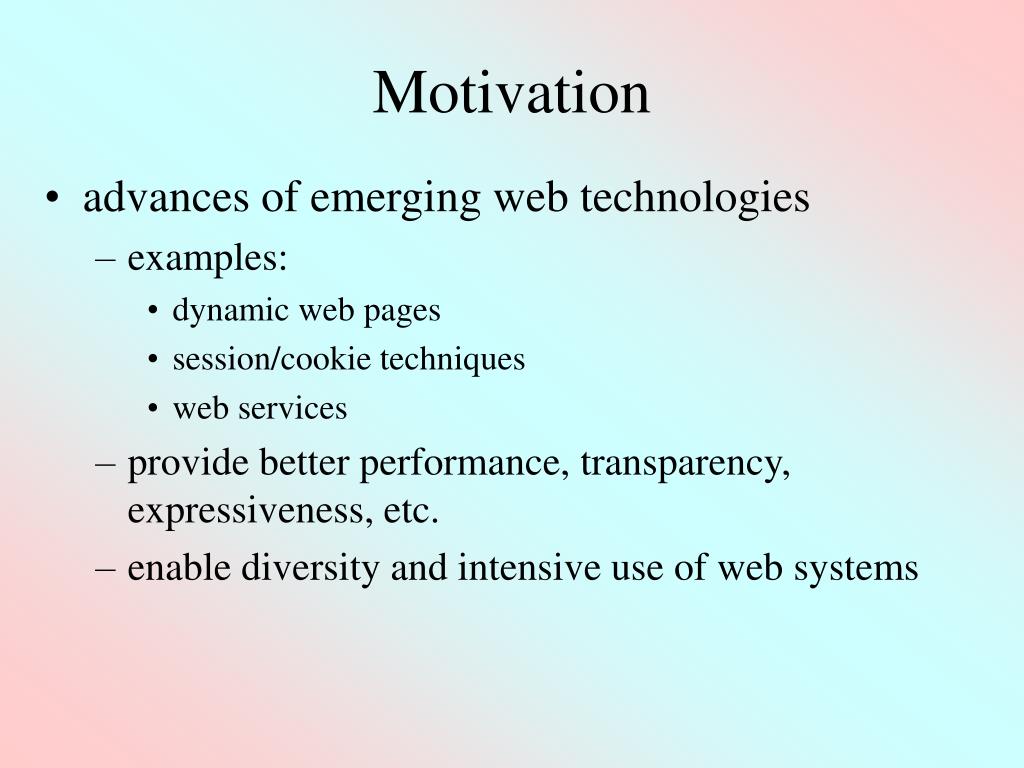 Motivation

• advances of emerging web technologies
– examples:
• dynamic web pages
• session/cookie techniques
• web services
– provide better performance, transparency, expressiveness, etc.
– enable diversity and intensive use of web systems